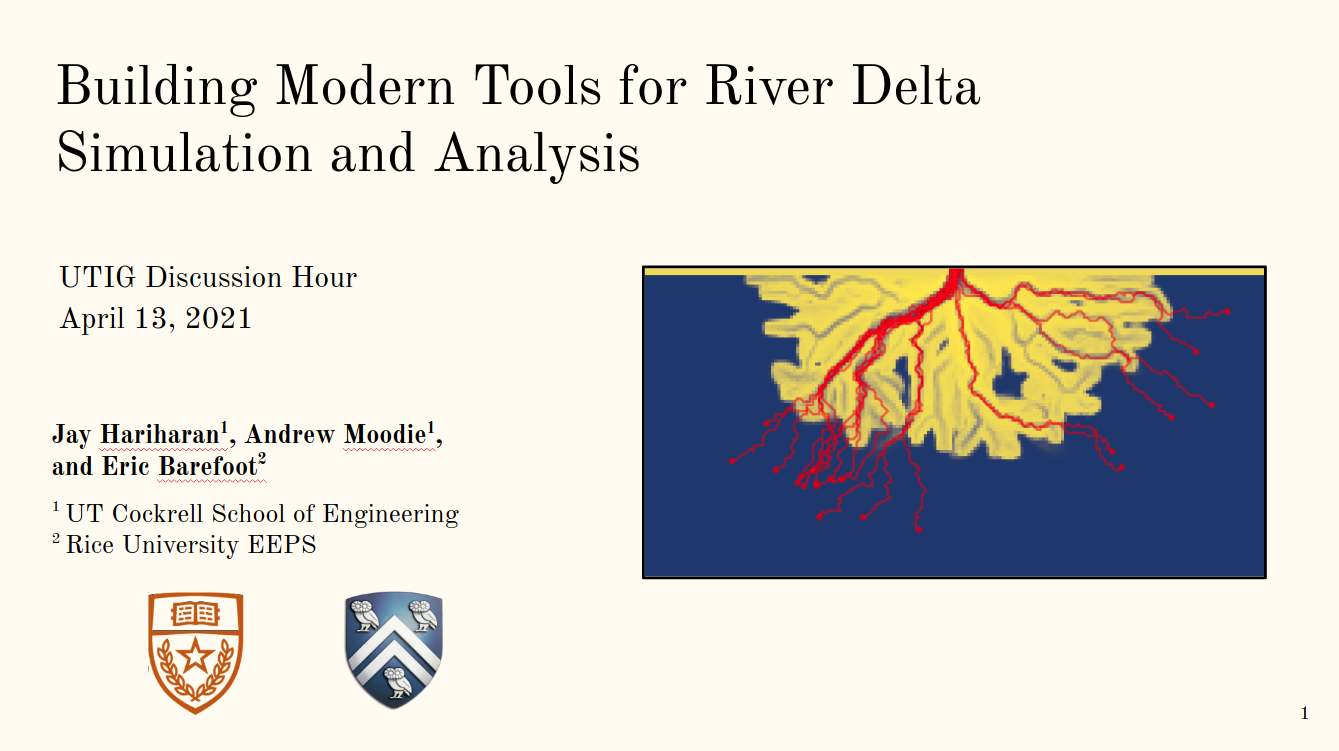 Building Modern Tools for River Delta Simulation and Analysis

UTIG Discussion Hour
April 13, 2021

Jay Hariharan$^1$, Andrew Moodie$^1$, and Eric Barefoot$^2$

$^1$ UT Cockrell School of Engineering
$^2$ Rice University EEPS

1